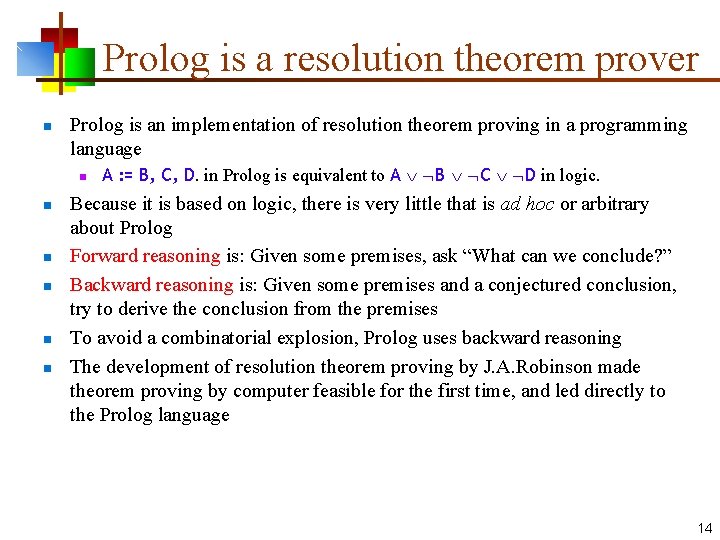 Prolog is a resolution theorem prover

Prolog is an implementation of resolution theorem proving in a programming language

A := B, C, D. in Prolog is equivalent to $A \vee \neg B \vee \neg C \vee \neg D$ in logic.

Because it is based on logic, there is very little that is ad hoc or arbitrary about Prolog

Forward reasoning is: Given some premises, ask “What can we conclude?”

Backward reasoning is: Given some premises and a conjectured conclusion, try to derive the conclusion from the premises

To avoid a combinatorial explosion, Prolog uses backward reasoning

The development of resolution theorem proving by J.A.Robinson made theorem proving by computer feasible for the first time, and led directly to the Prolog language

14